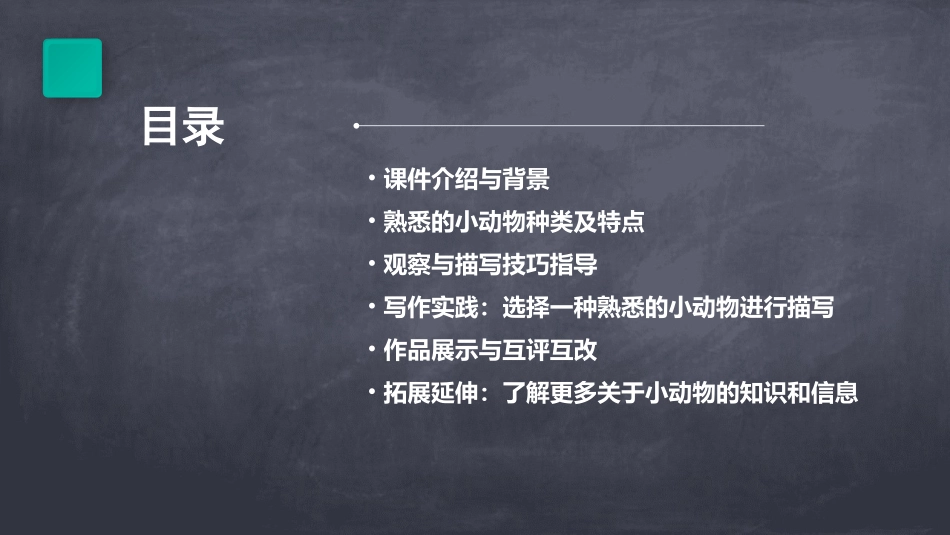 目录

• 课件介绍与背景
• 熟悉的小动物种类及特点
• 观察与描写技巧指导
• 写作实践：选择一种熟悉的小动物进行描写
• 作品展示与互评互改
• 拓展延伸：了解更多关于小动物的知识和信息